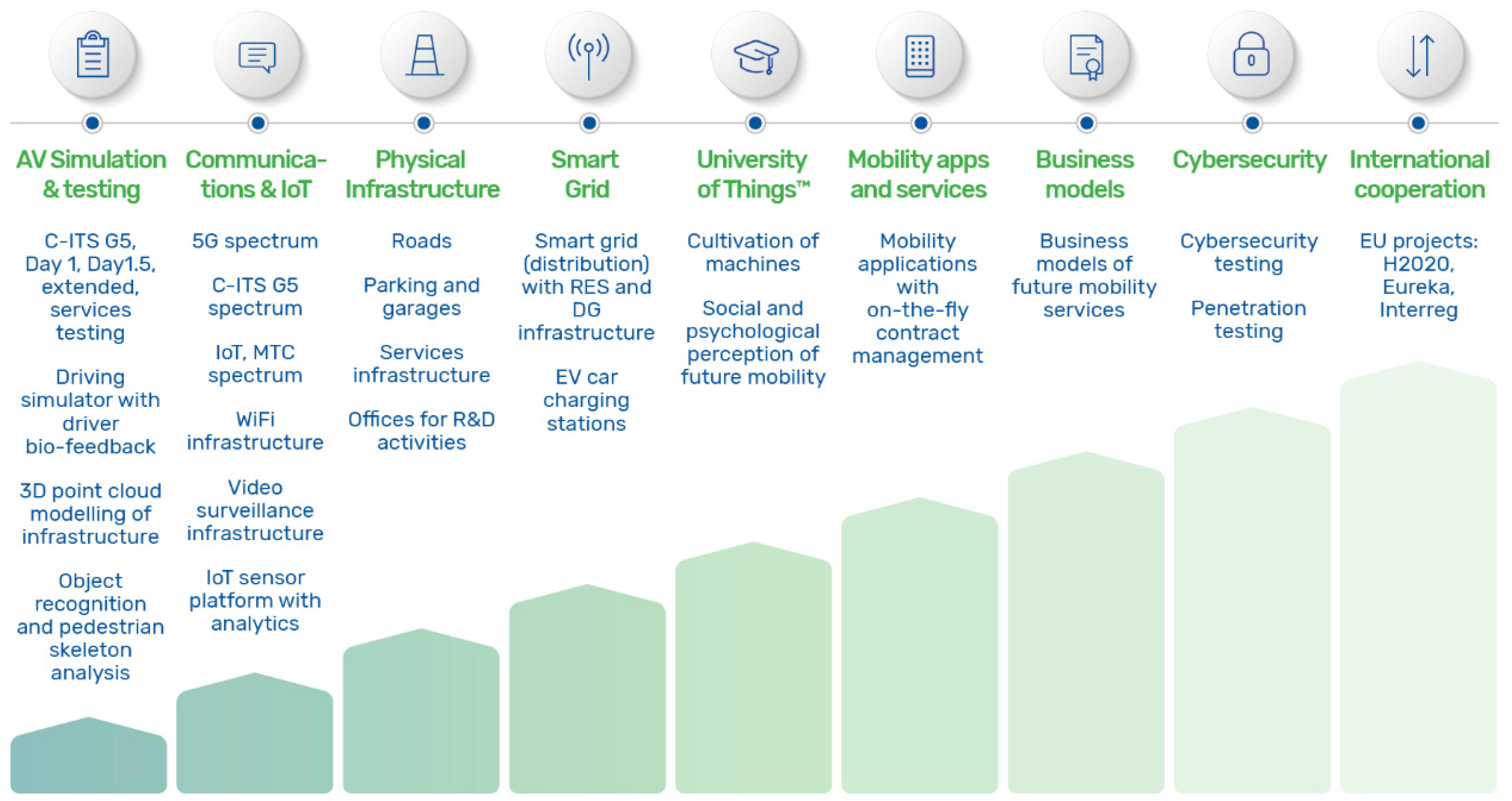 AV Simulation & testing

C-ITS G5, Day 1, Day1.5, extended, services testing

Driving simulator with driver bio-feedback

3D point cloud modelling of infrastructure

Object recognition and pedestrian skeleton analysis

Communications & IoT

5G spectrum

C-ITS G5 spectrum

IoT, MTC spectrum

WiFi infrastructure

Video surveillance infrastructure

IoT sensor platform with analytics

Physical Infrastructure

Roads

Parking and garages

Services infrastructure

Offices for R&D activities

Smart Grid

Smart grid (distribution) with RES and DG infrastructure

EV car charging stations

University of Things™

Cultivation of machines

Social and psychological perception of future mobility

Mobility apps and services

Mobility applications with on-the-fly contract management

Business models

Business models of future mobility services

Cybersecurity

Cybersecurity testing

Penetration testing

International cooperation

EU projects: H2020, Eureka, Interreg